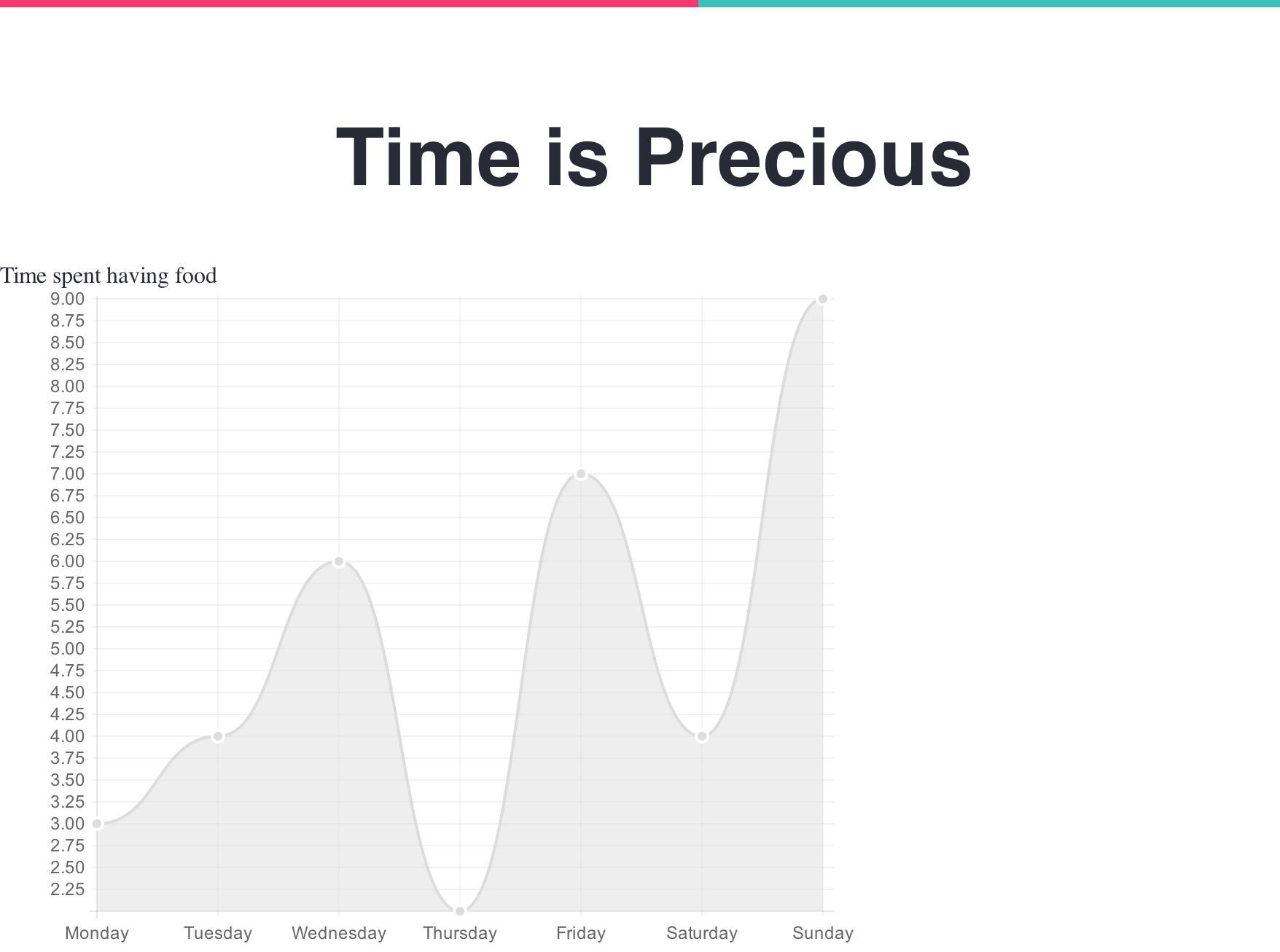 Time is Precious

Time spent having food

9.00
8.75
8.50
8.25
8.00
7.75
7.50
7.25
7.00
6.75
6.50
6.25
6.00
5.75
5.50
5.25
5.00
4.75
4.50
4.25
4.00
3.75
3.50
3.25
3.00
2.75
2.50
2.25

Monday Tuesday Wednesday Thursday Friday Saturday Sunday